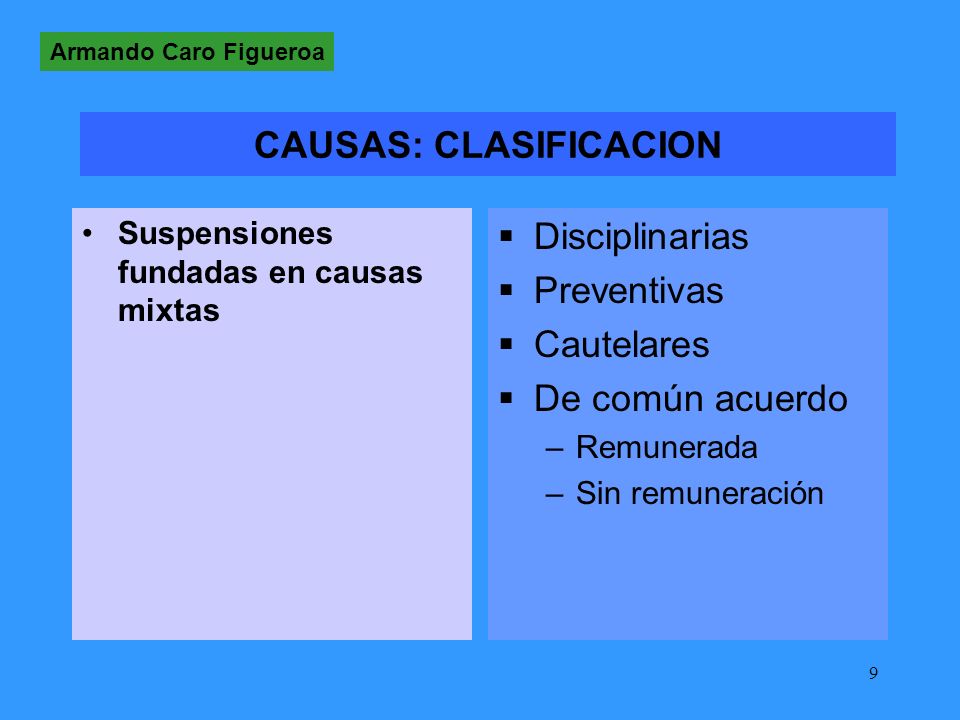 Armando Caro Figueroa

CAUSAS: CLASIFICACION

• Suspensiones fundadas en causas mixtas

▪ Disciplinarias
▪ Preventivas
▪ Cautelares
▪ De común acuerdo
– Remunerada
– Sin remuneración

9